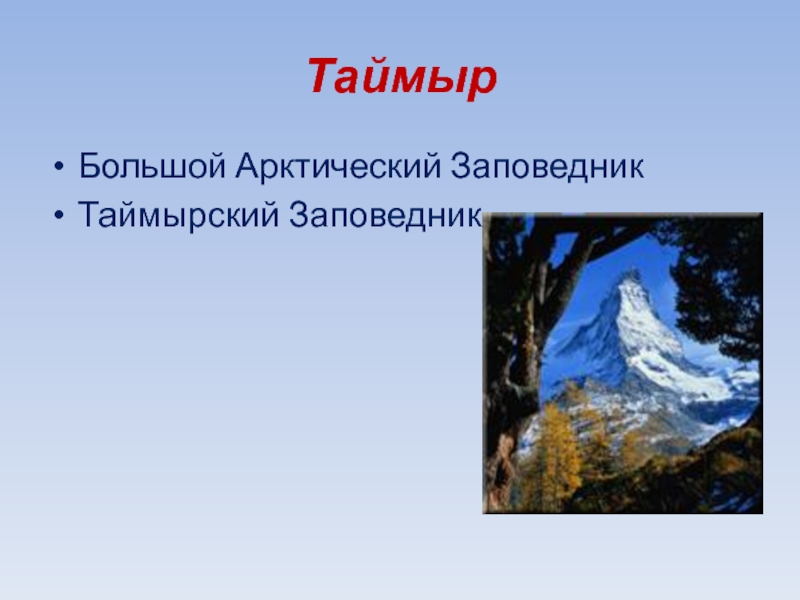 Таймыр

• Большой Арктический Заповедник
• Таймырский Заповедник